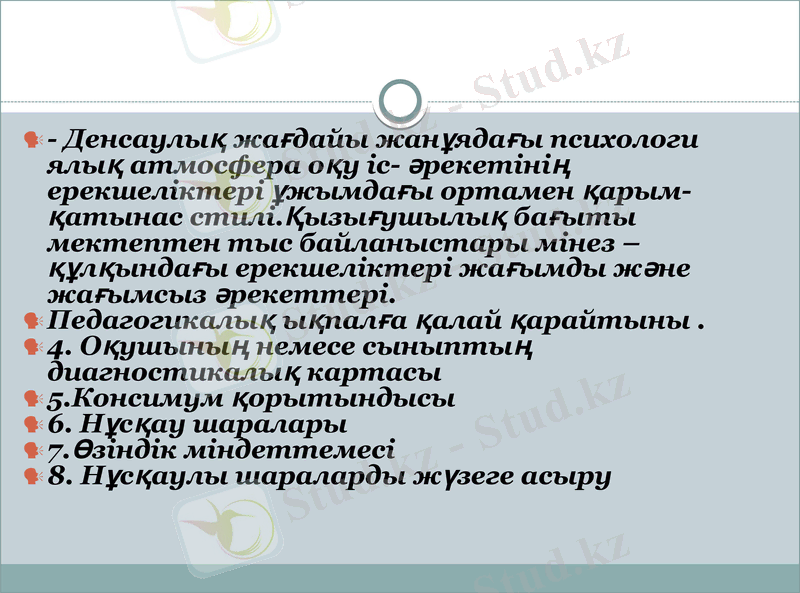 - Денсаулық жағдайы жанұядағы психологи ялық атмосфера оқу іс- әрекетінің ерекшеліктері ұжымдағы ортамен қарым-қатынас стилі.Қызығушылық бағыты мектептен тыс байланыстары мінез – құлқындағы ерекшеліктері жағымды және жағымсыз әрекеттері.
Педагогикалық ықпалға қалай қарайтыны .
4. Оқушының немесе сыныптың диагностикалық картасы
5.Консимум қорытындысы
6. Нұсқау шаралары
7.Өзіндік міндеттемесі
8. Нұсқаулы шараларды жүзеге асыру

Stud.kz - Stud.kz